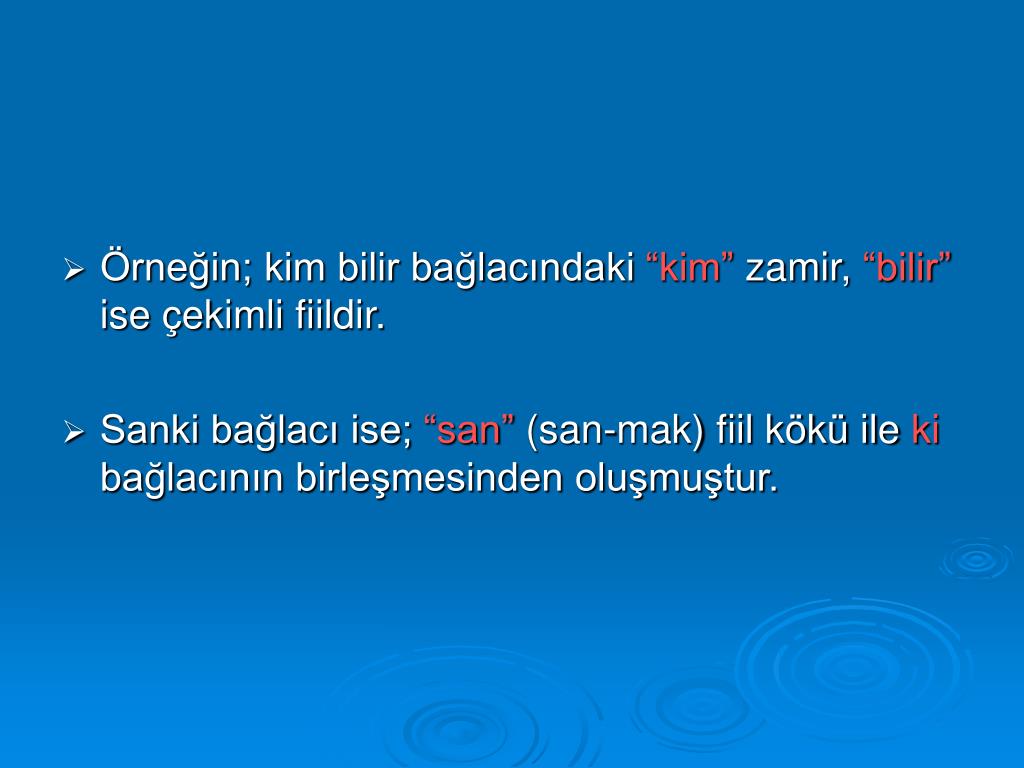 ➢ Örneğin; kim bilir bağlacındaki “kim” zamir, “bilir” ise çekimli fiildir.

➢ Sanki bağlacı ise; “san” (san-mak) fiil kökü ile ki bağlacının birleşmesinden oluşmuştur.